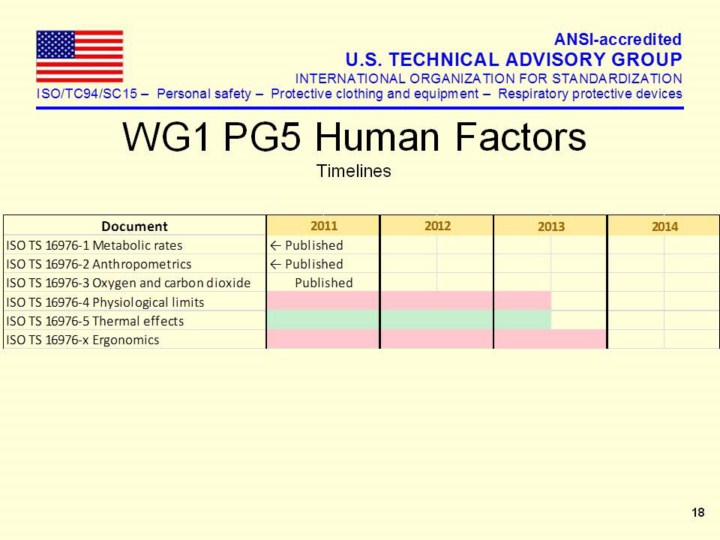 ANSI-accredited
U.S. TECHNICAL ADVISORY GROUP
INTERNATIONAL ORGANIZATION FOR STANDARDIZATION
ISO/TC94/SC15 – Personal safety – Protective clothing and equipment – Respiratory protective devices

WG1 PG5 Human Factors
Timelines

| Document | 2011 | 2012 | 2013 | 2014 |
|---|---|---|---|---|
| ISO TS 16976-1 Metabolic rates | ← Published | | | |
| ISO TS 16976-2 Anthropometrics | ← Published | | | |
| ISO TS 16976-3 Oxygen and carbon dioxide | Published | | | |
| ISO TS 16976-4 Physiological limits | | | | |
| ISO TS 16976-5 Thermal effects | | | | |
| ISO TS 16976-x Ergonomics | | | | |

18